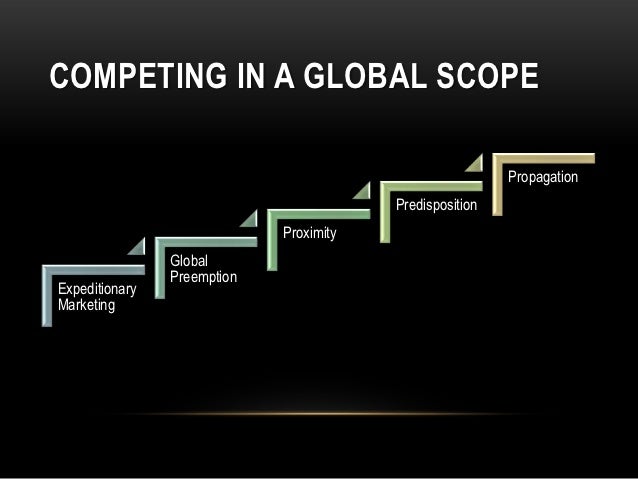 COMPETING IN A GLOBAL SCOPE

Expeditionary Marketing

Global Preemption

Proximity

Predisposition

Propagation